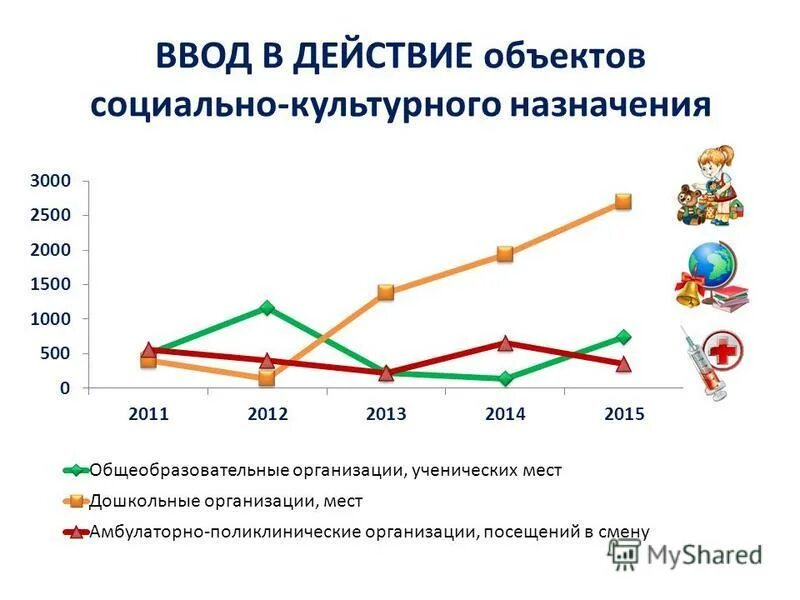 ВВОД В ДЕЙСТВИЕ объектов социально-культурного назначения

3000
2500
2000
1500
1000
500
0

2011 2012 2013 2014 2015

Общеобразовательные организации, ученических мест
Дошкольные организации, мест
Амбулаторно-поликлинические организации, посещений в смену

MyShared